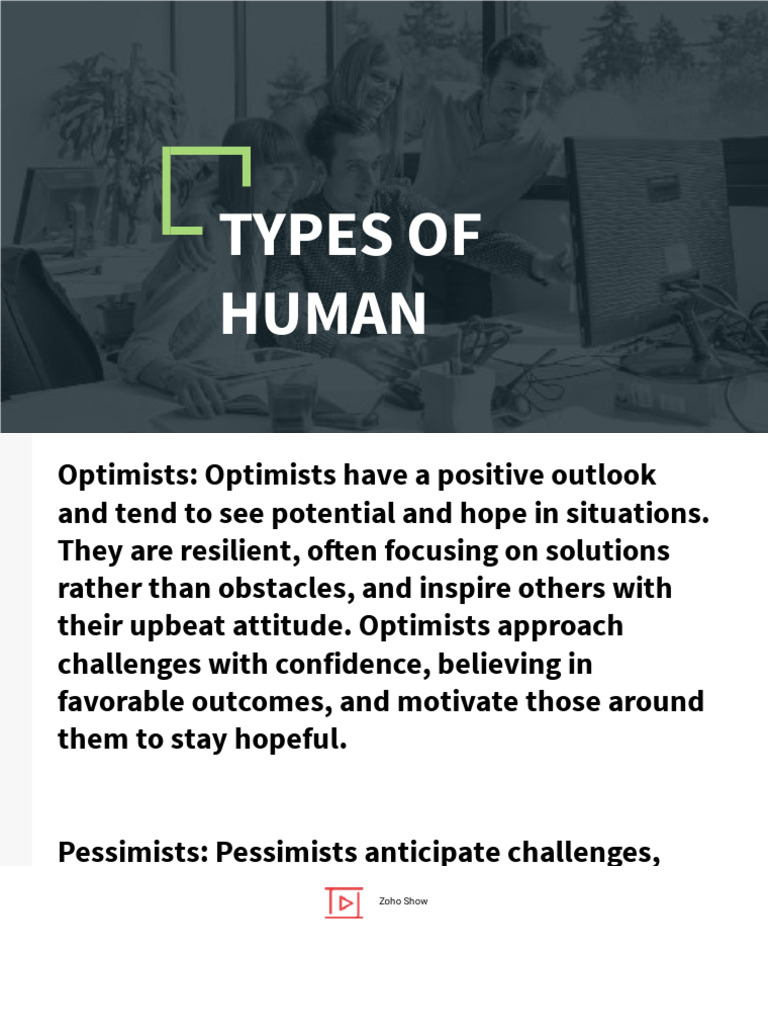 TYPES OF HUMAN

Optimists: Optimists have a positive outlook and tend to see potential and hope in situations. They are resilient, often focusing on solutions rather than obstacles, and inspire others with their upbeat attitude. Optimists approach challenges with confidence, believing in favorable outcomes, and motivate those around them to stay hopeful.

Pessimists: Pessimists anticipate challenges,

Zoho Show